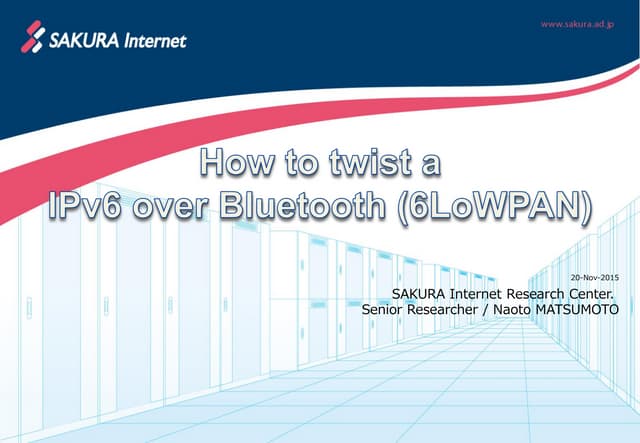 SAKURA Internet

www.sakura.ad.jp

How to twist a
IPv6 over Bluetooth (6LoWPAN)

20-Nov-2015
SAKURA Internet Research Center.
Senior Researcher / Naoto MATSUMOTO